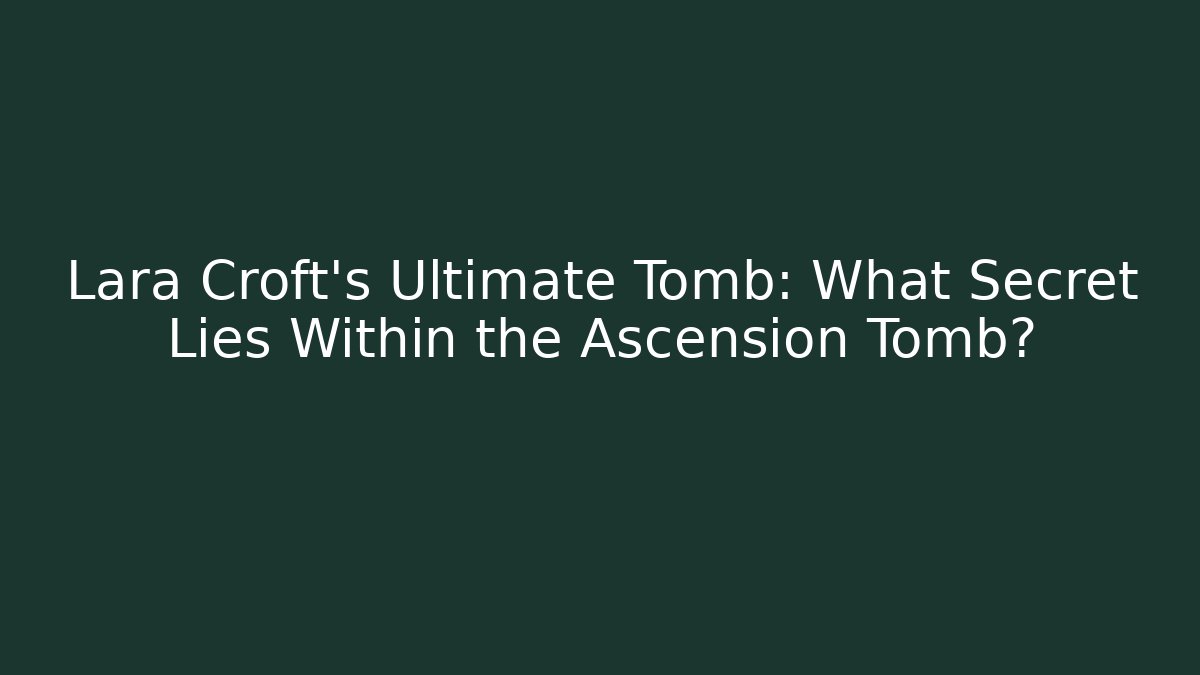 Lara Croft's Ultimate Tomb: What Secret Lies Within the Ascension Tomb?